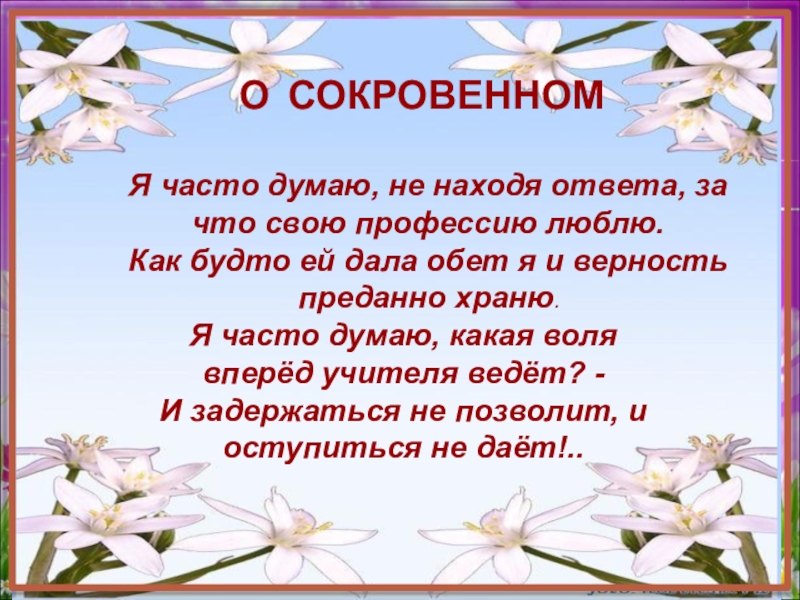 О СОКРОВЕННОМ

Я часто думаю, не находя ответа, за что свою профессию люблю.
Как будто ей дала обет я и верность преданно храню.
Я часто думаю, какая воля вперёд учителя ведёт? -
И задержаться не позволит, и оступиться не даёт!..